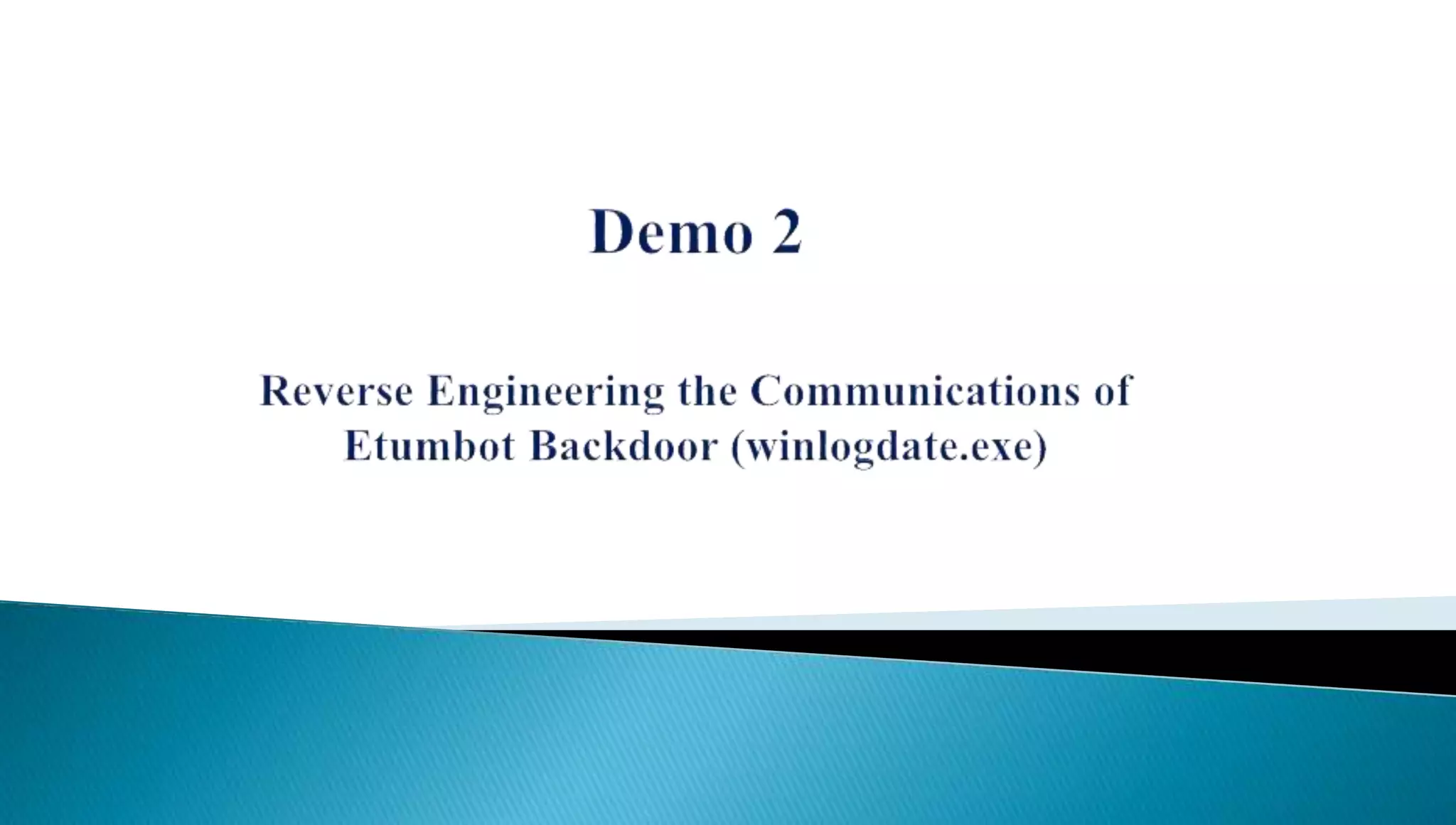 Demo 2

Reverse Engineering the Communications of Etumbot Backdoor (winlogdate.exe)